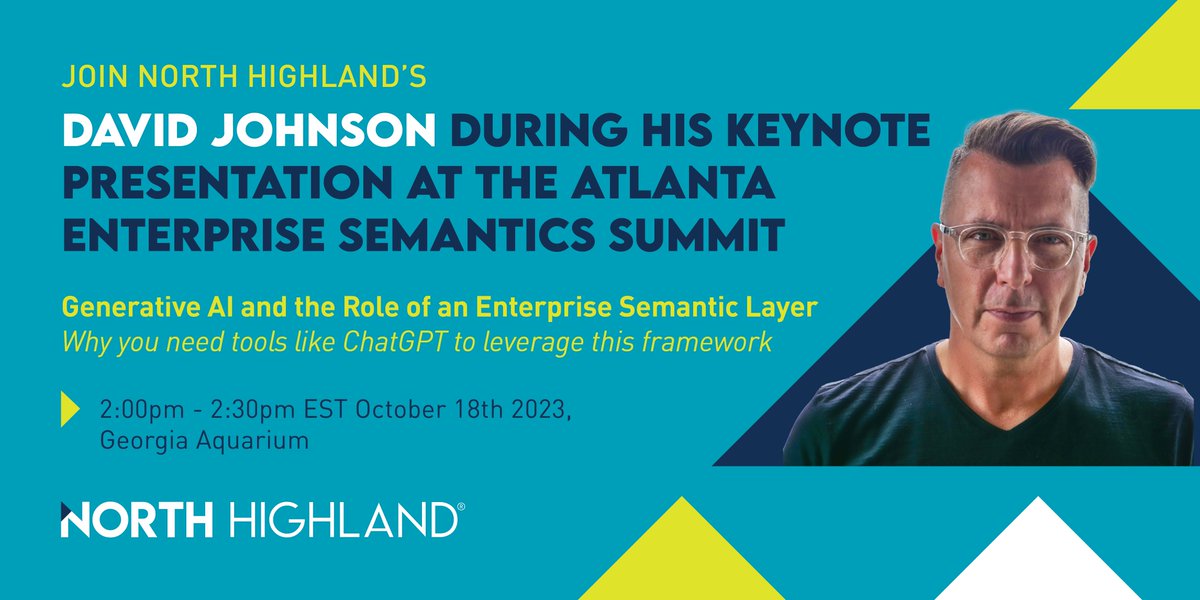 JOIN NORTH HIGHLAND'S

DAVID JOHNSON DURING HIS KEYNOTE PRESENTATION AT THE ATLANTA ENTERPRISE SEMANTICS SUMMIT

Generative AI and the Role of an Enterprise Semantic Layer
Why you need tools like ChatGPT to leverage this framework

2:00pm - 2:30pm EST October 18th 2023, Georgia Aquarium

NORTH HIGHLAND®